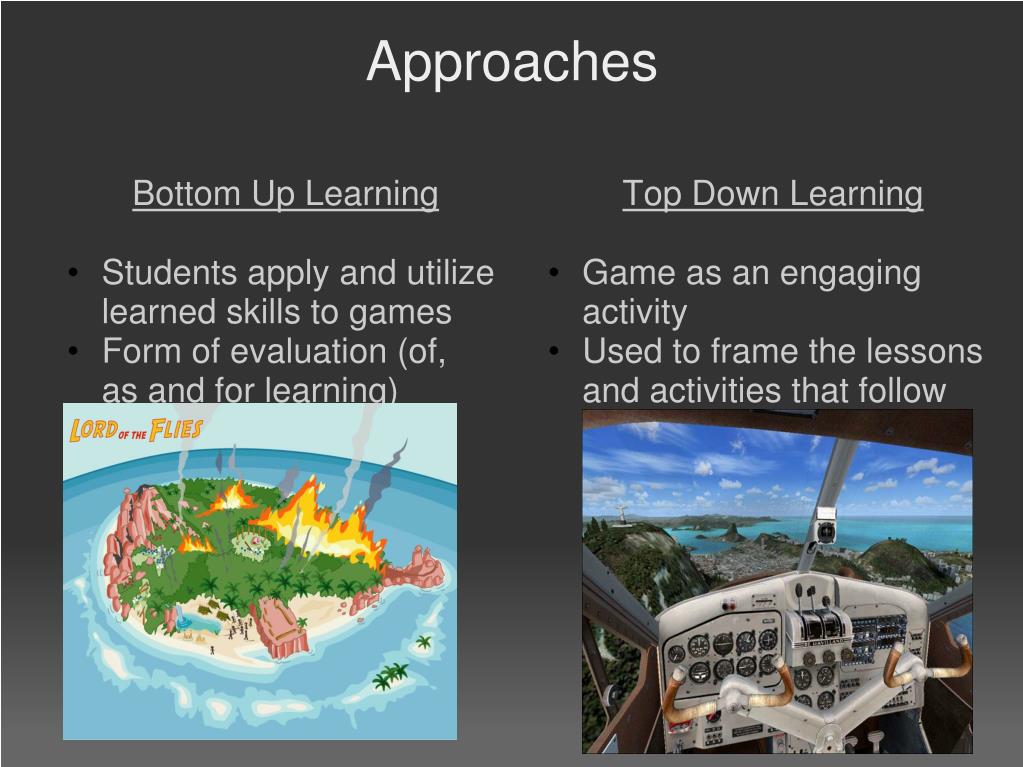 Approaches

Bottom Up Learning

• Students apply and utilize learned skills to games
• Form of evaluation (of, as and for learning)

LORD OF THE FLIES

Top Down Learning

• Game as an engaging activity
• Used to frame the lessons and activities that follow